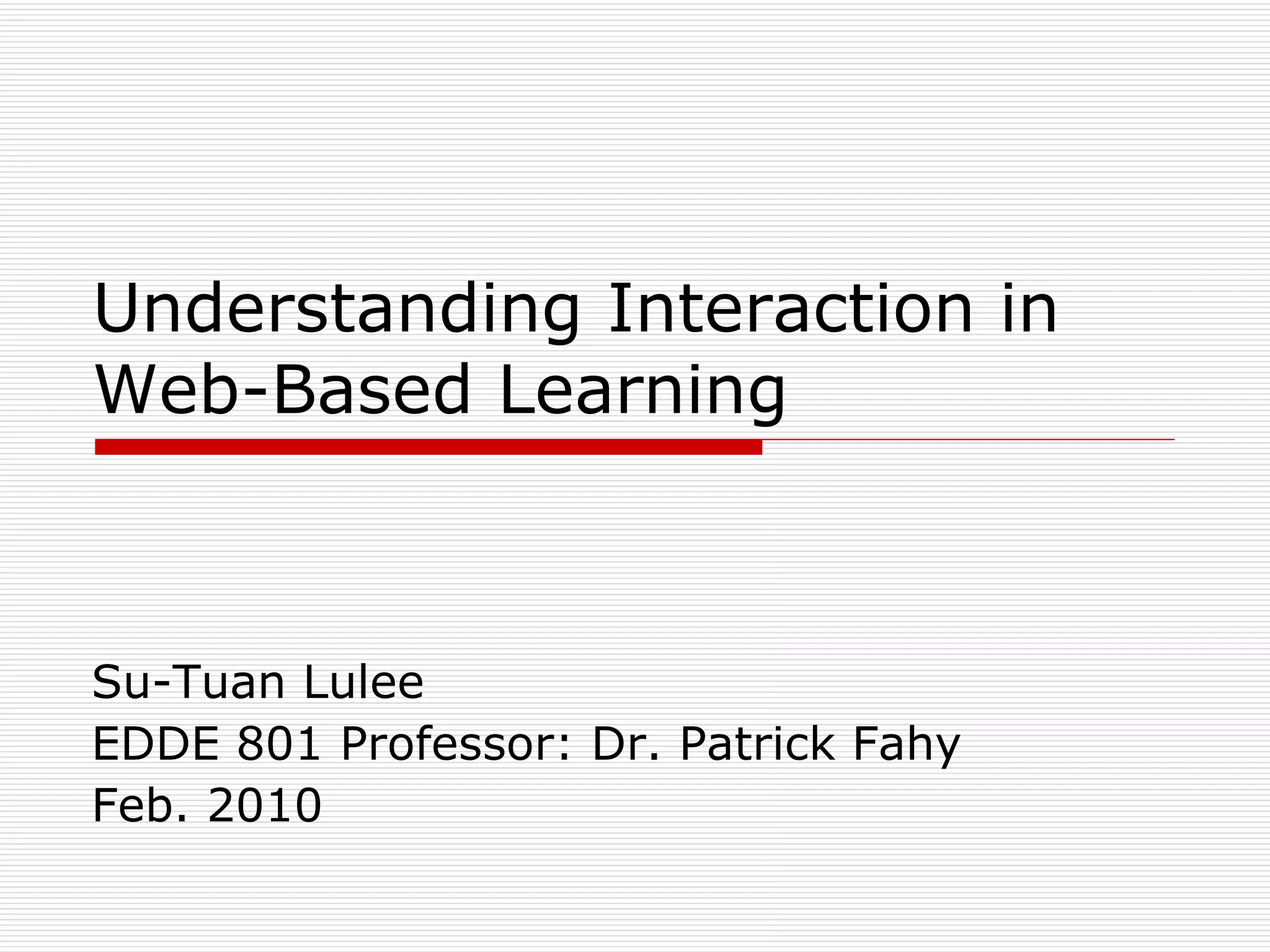 Understanding Interaction in Web-Based Learning

Su-Tuan Lulee
EDDE 801 Professor: Dr. Patrick Fahy
Feb. 2010